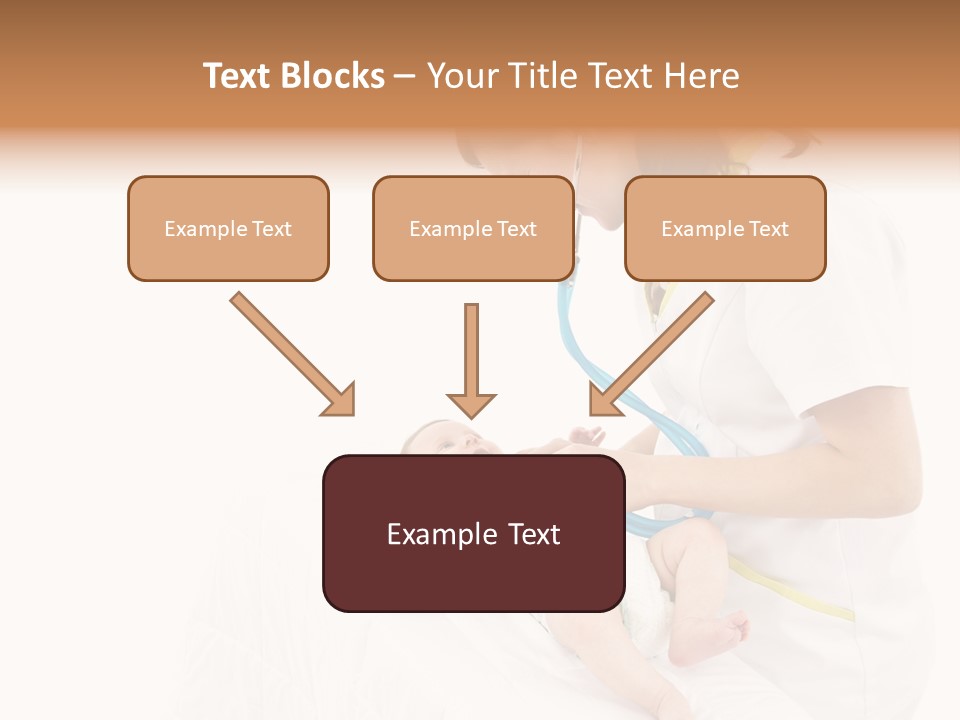 Text Blocks – Your Title Text Here

Example Text

Example Text

Example Text

Example Text